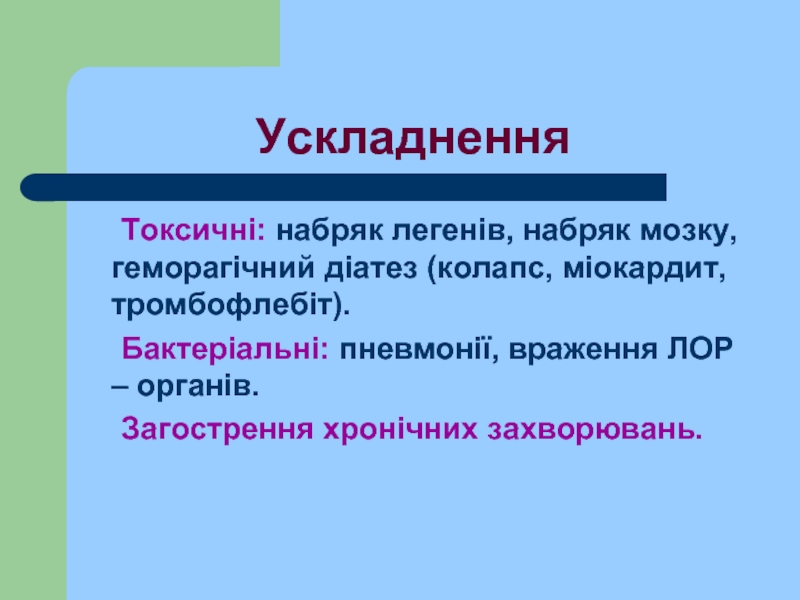 Ускладнення

Токсичні: набряк легенів, набряк мозку, геморагічний діатез (колапс, міокардит, тромбофлебіт).

Бактеріальні: пневмонії, враження ЛОР – органів.

Загострення хронічних захворювань.